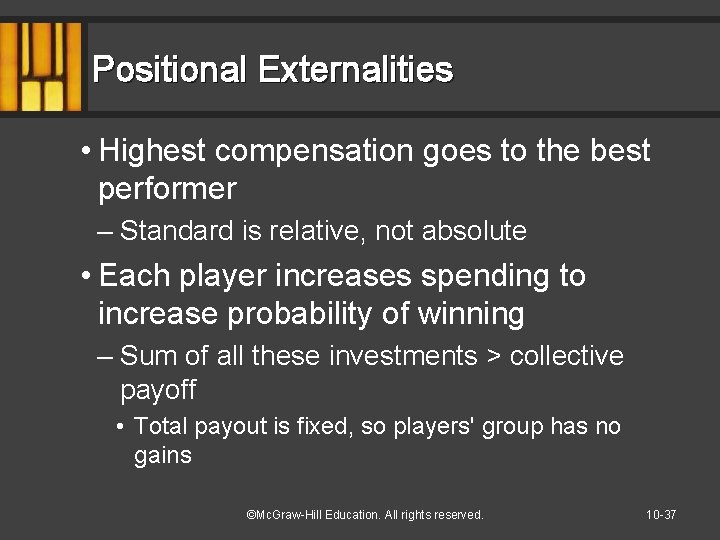 Positional Externalities

• Highest compensation goes to the best performer

– Standard is relative, not absolute

• Each player increases spending to increase probability of winning

– Sum of all these investments > collective payoff

• Total payout is fixed, so players' group has no gains

©McGraw-Hill Education. All rights reserved.

10-37